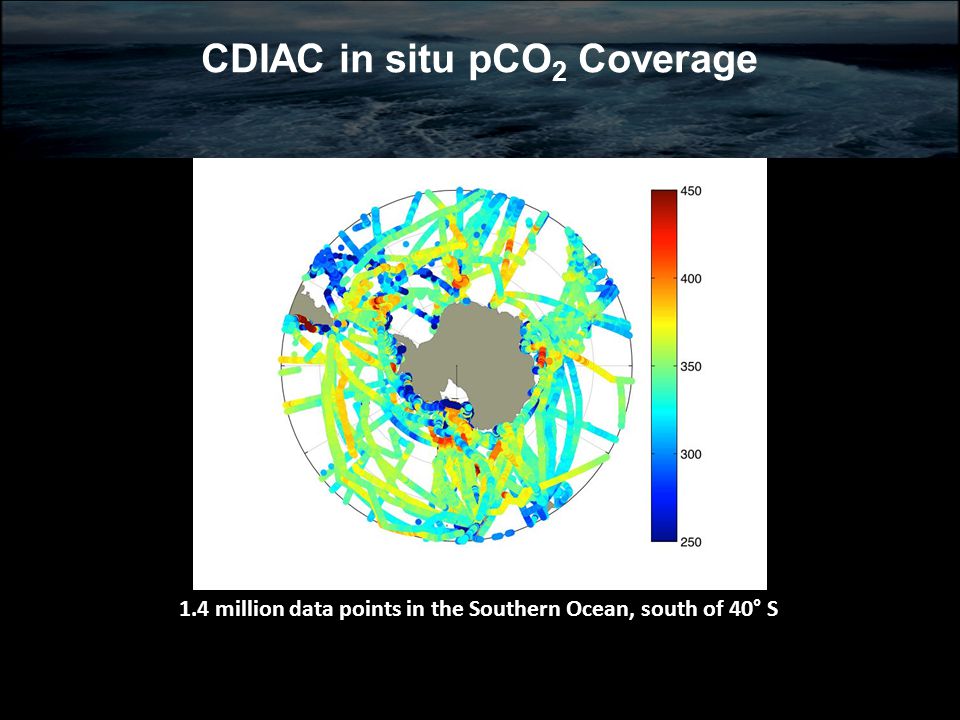 CDIAC in situ $pCO_2$ Coverage

450
400
350
300
250

1.4 million data points in the Southern Ocean, south of 40° S